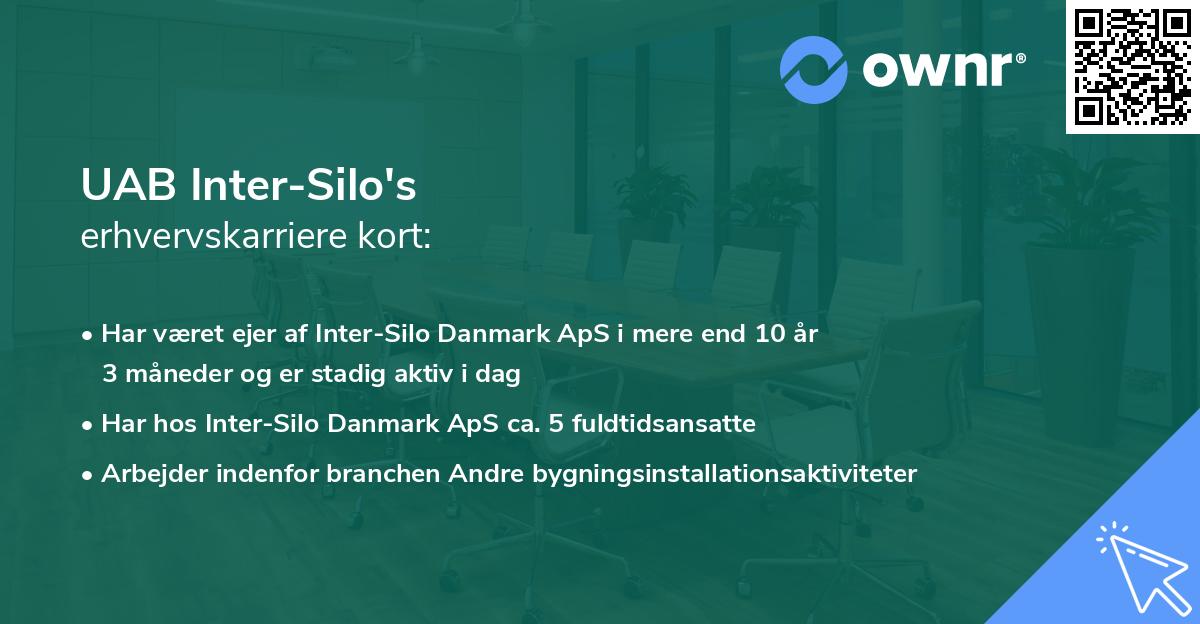 ownr®

UAB Inter-Silo's
erhvervskarriere kort:

• Har været ejer af Inter-Silo Danmark ApS i mere end 10 år 3 måneder og er stadig aktiv i dag
• Har hos Inter-Silo Danmark ApS ca. 5 fuldtidsansatte
• Arbejder indenfor branchen Andre bygningsinstallationsaktiviteter